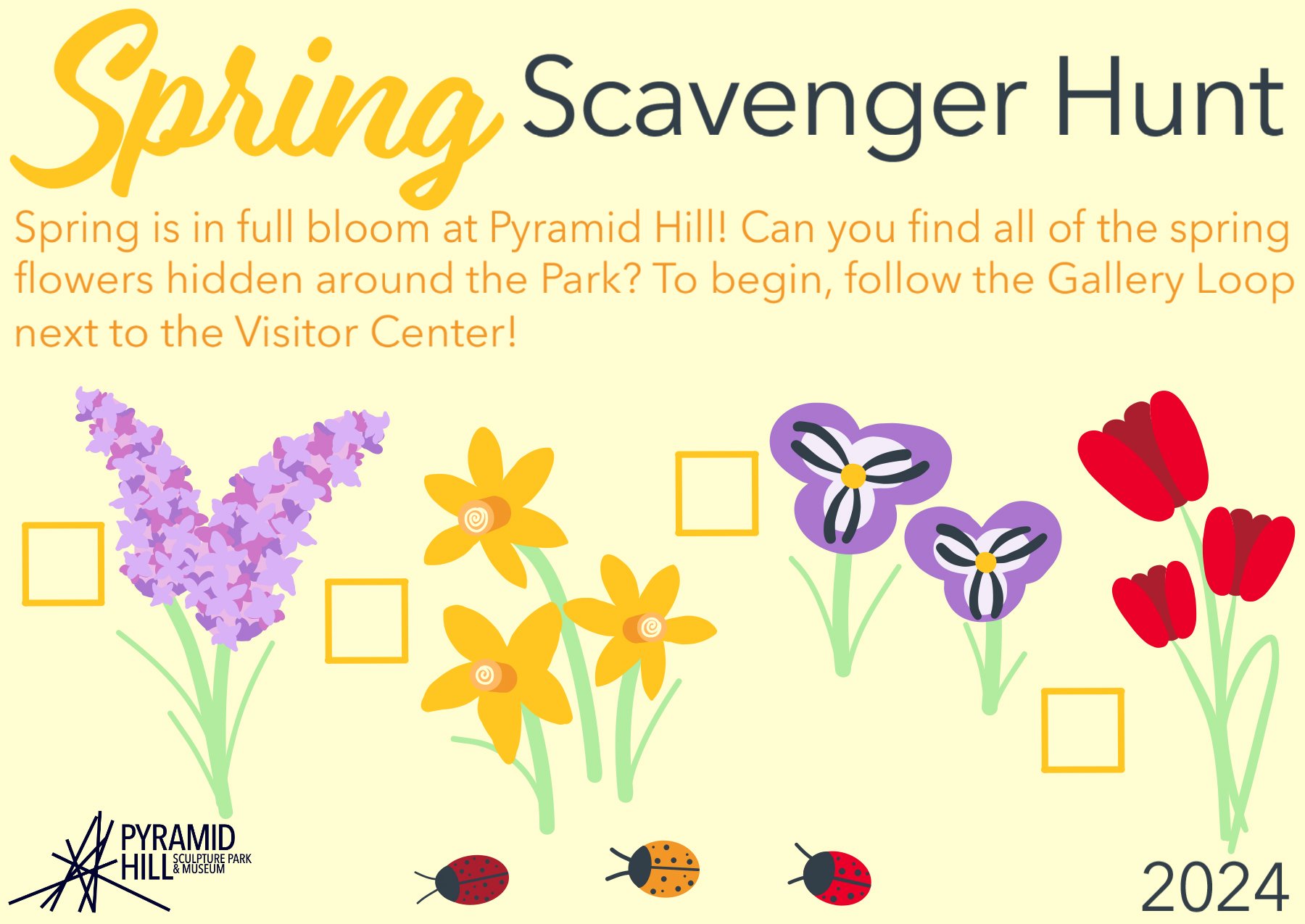 Spring Scavenger Hunt

Spring is in full bloom at Pyramid Hill! Can you find all of the spring flowers hidden around the Park? To begin, follow the Gallery Loop next to the Visitor Center!

PYRAMID HILL SCULPTURE PARK & MUSEUM

2024